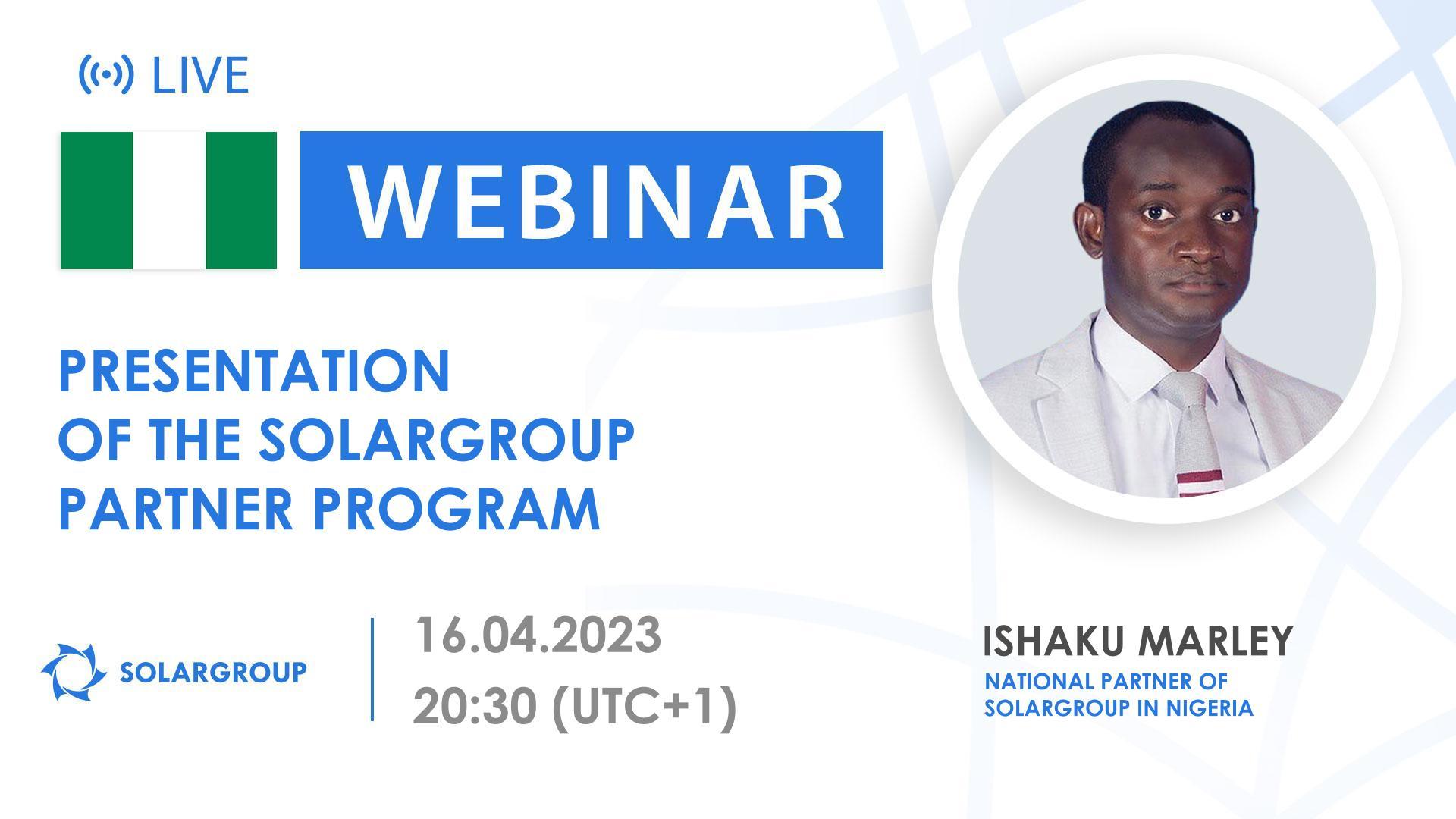 LIVE

WEBINAR

PRESENTATION OF THE SOLARGROUP PARTNER PROGRAM

SOLARGROUP

16.04.2023
20:30 (UTC+1)

ISHAKU MARLEY
NATIONAL PARTNER OF SOLARGROUP IN NIGERIA